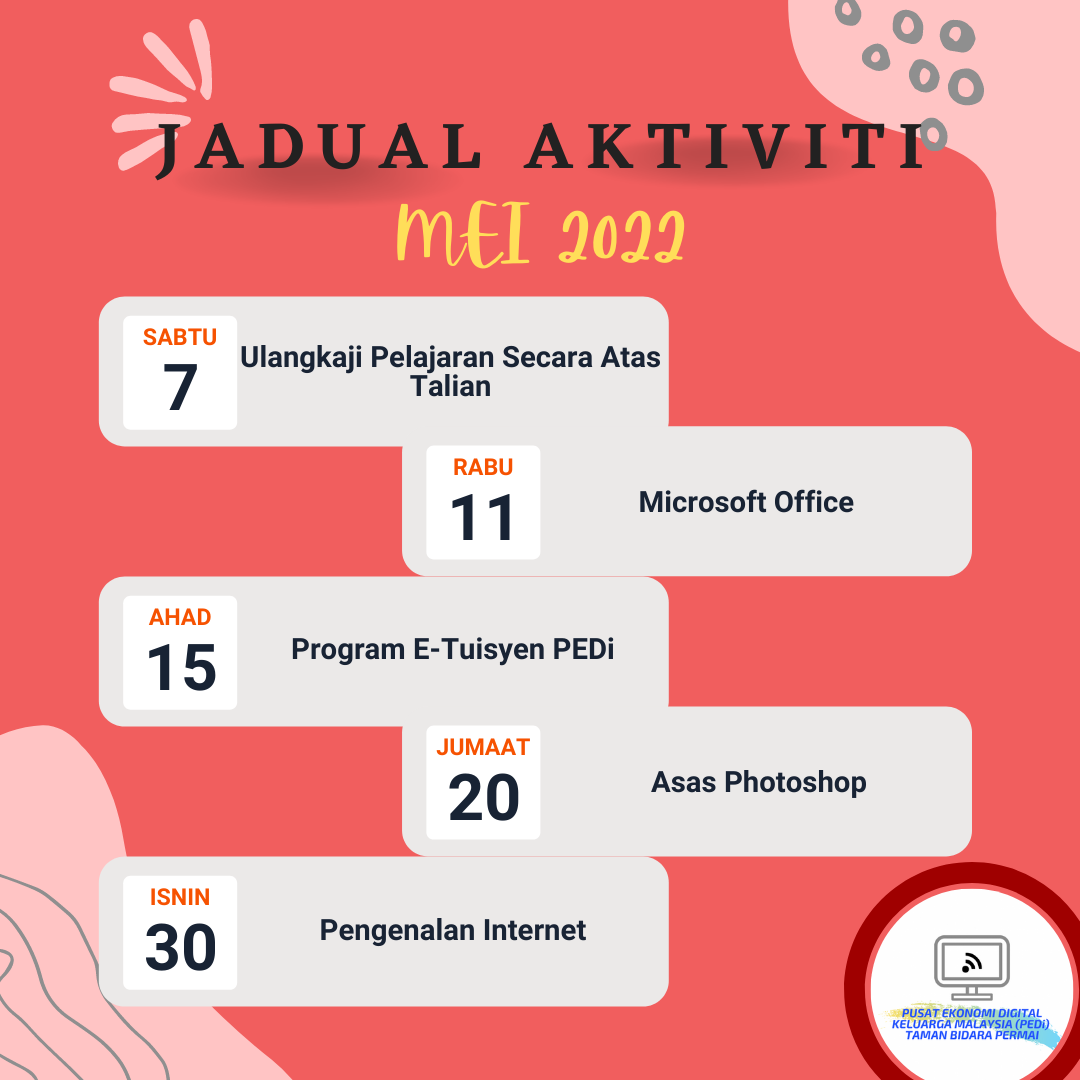 JADUAL AKTIVITI
MEI 2022

SABTU
7
Ulangkaji Pelajaran Secara Atas Talian

RABU
11
Microsoft Office

AHAD
15
Program E-Tuisyen PEDi

JUMAAT
20
Asas Photoshop

ISNIN
30
Pengenalan Internet

PUSAT EKONOMI DIGITAL KELUARGA MALAYSIA (PEDi) TAMAN BIDARA PERMAI